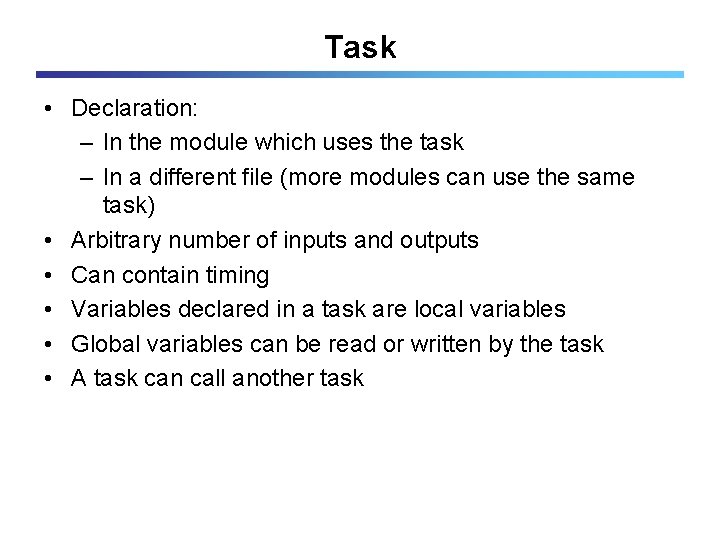 Task

• Declaration:
  – In the module which uses the task
  – In a different file (more modules can use the same task)
• Arbitrary number of inputs and outputs
• Can contain timing
• Variables declared in a task are local variables
• Global variables can be read or written by the task
• A task can call another task